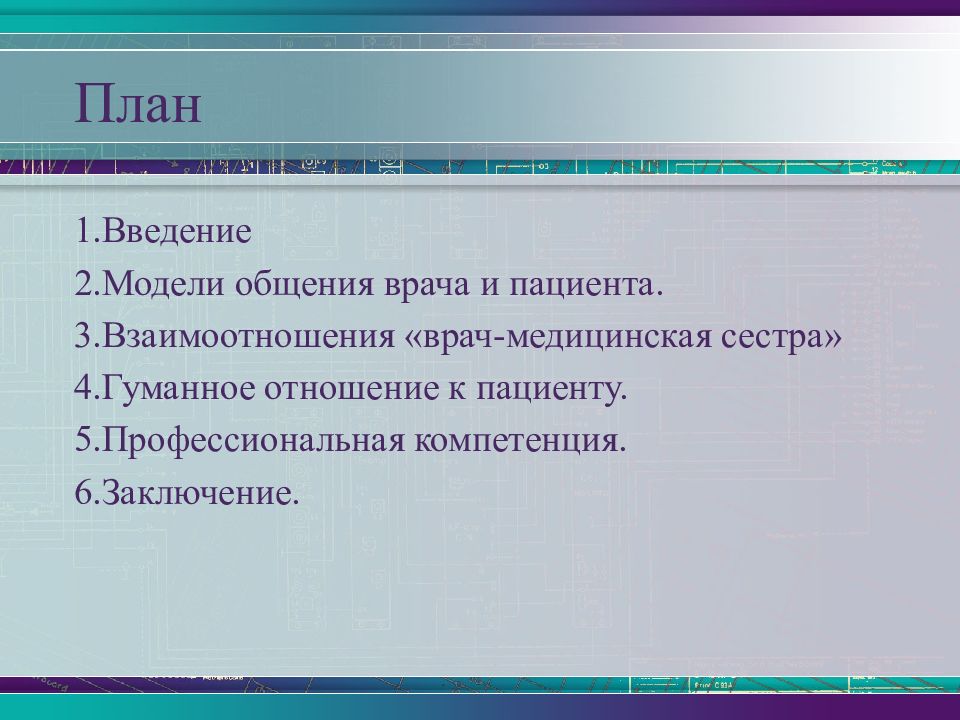 План

1.Введение

2.Модели общения врача и пациента.

3.Взаимоотношения «врач-медицинская сестра»

4.Гуманное отношение к пациенту.

5.Профессиональная компетенция.

6.Заключение.